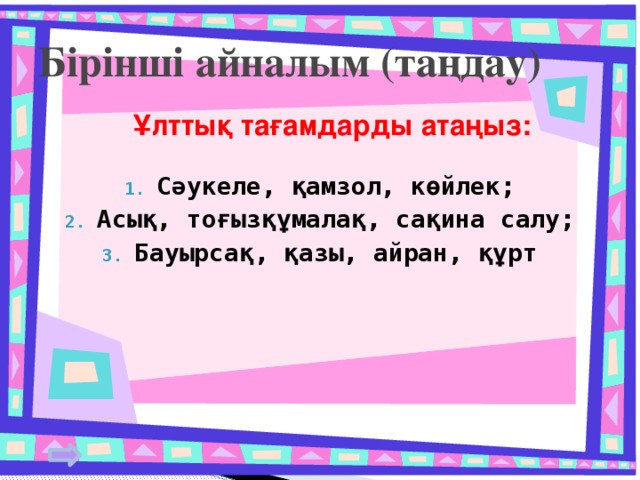 Бірінші айналым (таңдау)

Ұлттық тағамдарды атаңыз:

1. Сәукеле, қамзол, көйлек;
2. Асық, тоғызқұмалақ, сақина салу;
3. Бауырсақ, қазы, айран, құрт